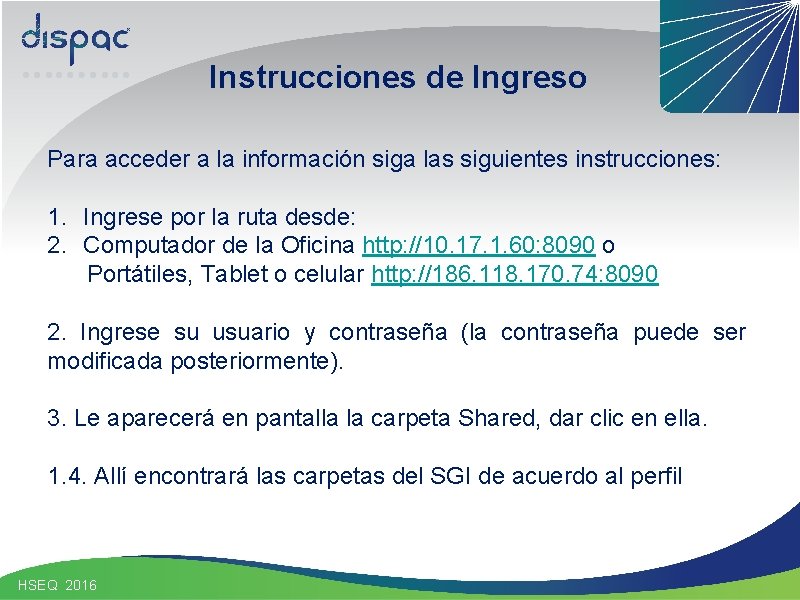 dispac

Instrucciones de Ingreso

Para acceder a la información siga las siguientes instrucciones:

1. Ingrese por la ruta desde:
2. Computador de la Oficina http://10.17.1.60:8090 o
Portátiles, Tablet o celular http://186.118.170.74:8090

2. Ingrese su usuario y contraseña (la contraseña puede ser modificada posteriormente).

3. Le aparecerá en pantalla la carpeta Shared, dar clic en ella.

1.4. Allí encontrará las carpetas del SGI de acuerdo al perfil

HSEQ 2016